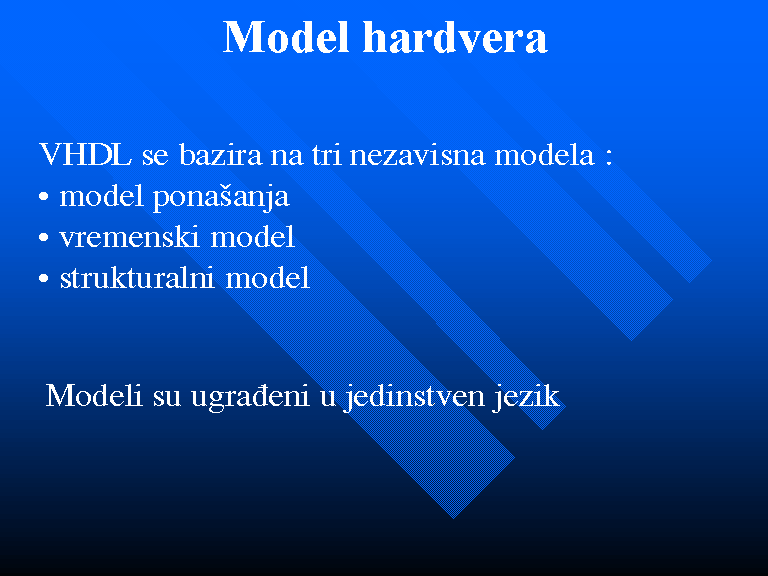 Model hardvera

VHDL se bazira na tri nezavisna modela :
• model ponašanja
• vremenski model
• strukturalni model

Modeli su ugrađeni u jedinstven jezik